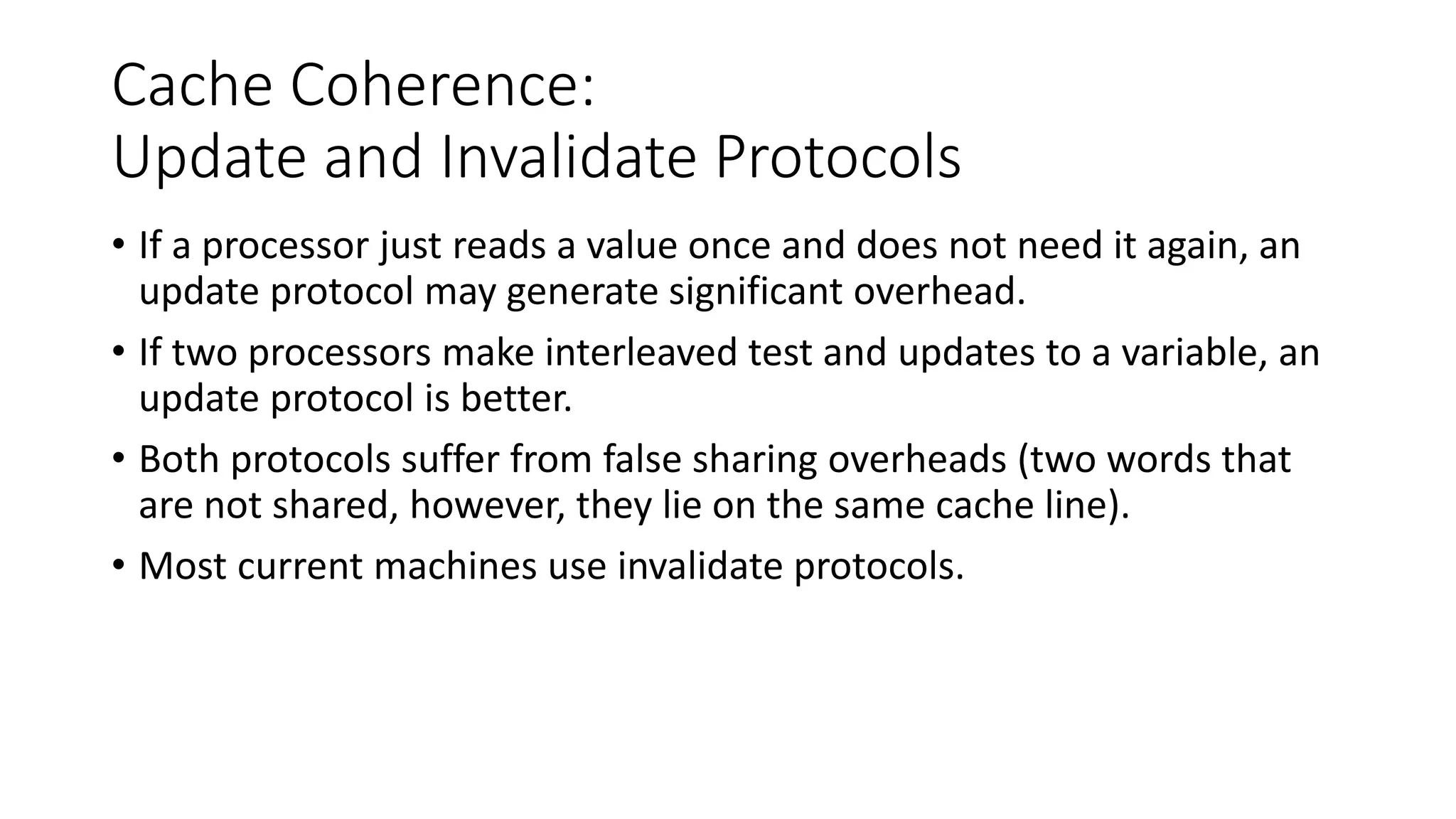 Cache Coherence:
Update and Invalidate Protocols

• If a processor just reads a value once and does not need it again, an update protocol may generate significant overhead.

• If two processors make interleaved test and updates to a variable, an update protocol is better.

• Both protocols suffer from false sharing overheads (two words that are not shared, however, they lie on the same cache line).

• Most current machines use invalidate protocols.